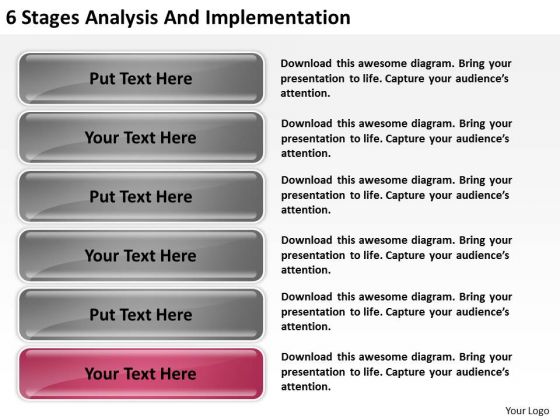 6 Stages Analysis And Implementation

Put Text Here

Download this awesome diagram. Bring your presentation to life. Capture your audience's attention.

Your Text Here

Download this awesome diagram. Bring your presentation to life. Capture your audience's attention.

Put Text Here

Download this awesome diagram. Bring your presentation to life. Capture your audience's attention.

Your Text Here

Download this awesome diagram. Bring your presentation to life. Capture your audience's attention.

Put Text Here

Download this awesome diagram. Bring your presentation to life. Capture your audience's attention.

Your Text Here

Download this awesome diagram. Bring your presentation to life. Capture your audience's attention.

Your Logo